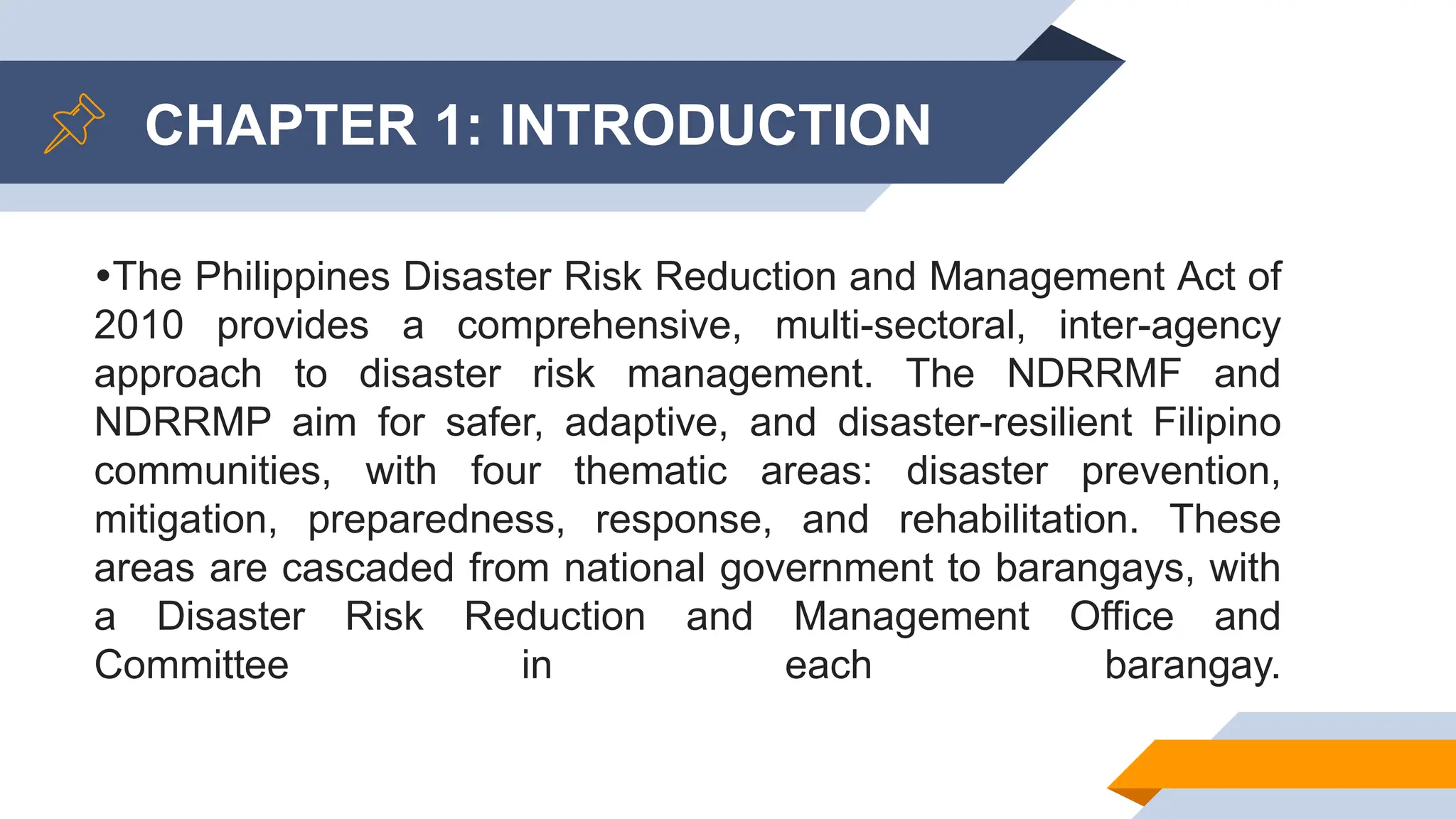 CHAPTER 1: INTRODUCTION

•The Philippines Disaster Risk Reduction and Management Act of 2010 provides a comprehensive, multi-sectoral, inter-agency approach to disaster risk management. The NDRRMF and NDRRMP aim for safer, adaptive, and disaster-resilient Filipino communities, with four thematic areas: disaster prevention, mitigation, preparedness, response, and rehabilitation. These areas are cascaded from national government to barangays, with a Disaster Risk Reduction and Management Office and Committee in each barangay.